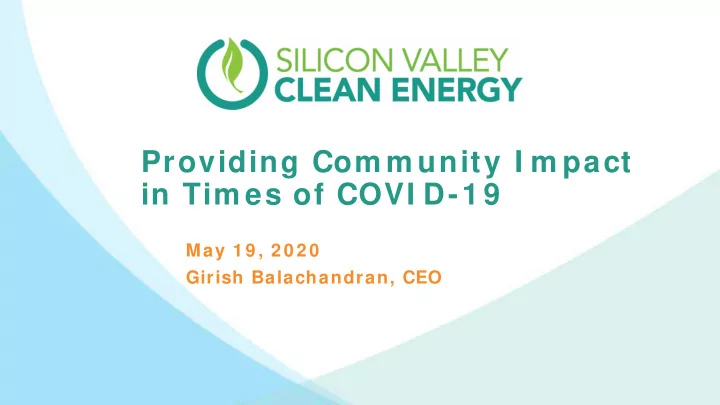 SILICON VALLEY
CLEAN ENERGY

Providing Community Impact in Times of COVID-19

May 19, 2020
Girish Balachandran, CEO